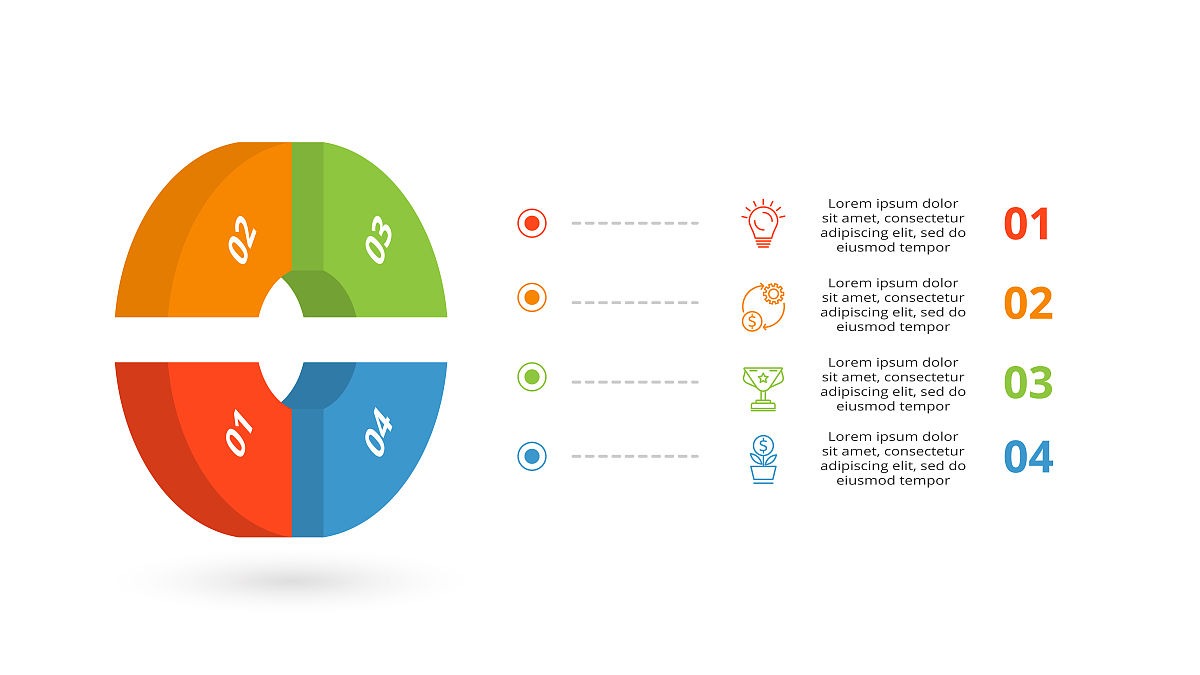 02
03
01
04

Lorem ipsum dolor sit amet, consectetur adipiscing elit, sed do eiusmod tempor
01

Lorem ipsum dolor sit amet, consectetur adipiscing elit, sed do eiusmod tempor
02

Lorem ipsum dolor sit amet, consectetur adipiscing elit, sed do eiusmod tempor
03

Lorem ipsum dolor sit amet, consectetur adipiscing elit, sed do eiusmod tempor
04